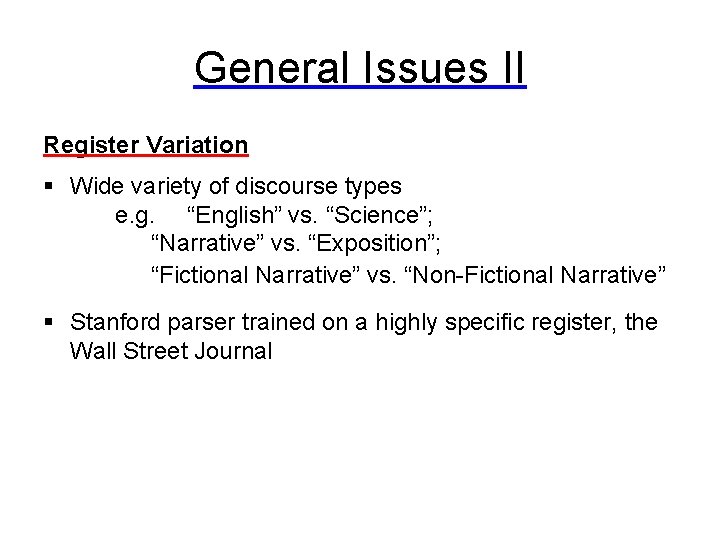 General Issues II

Register Variation

▪ Wide variety of discourse types
e.g. “English” vs. “Science”;
“Narrative” vs. “Exposition”;
“Fictional Narrative” vs. “Non-Fictional Narrative”

▪ Stanford parser trained on a highly specific register, the Wall Street Journal